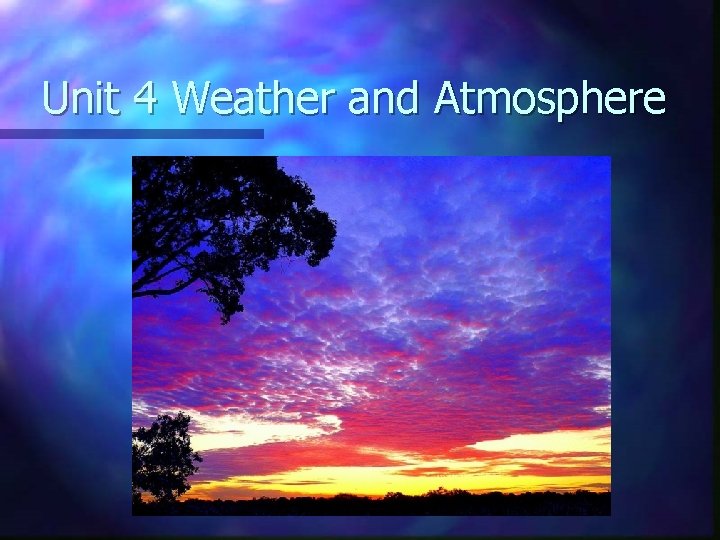 Unit 4 Weather and Atmosphere